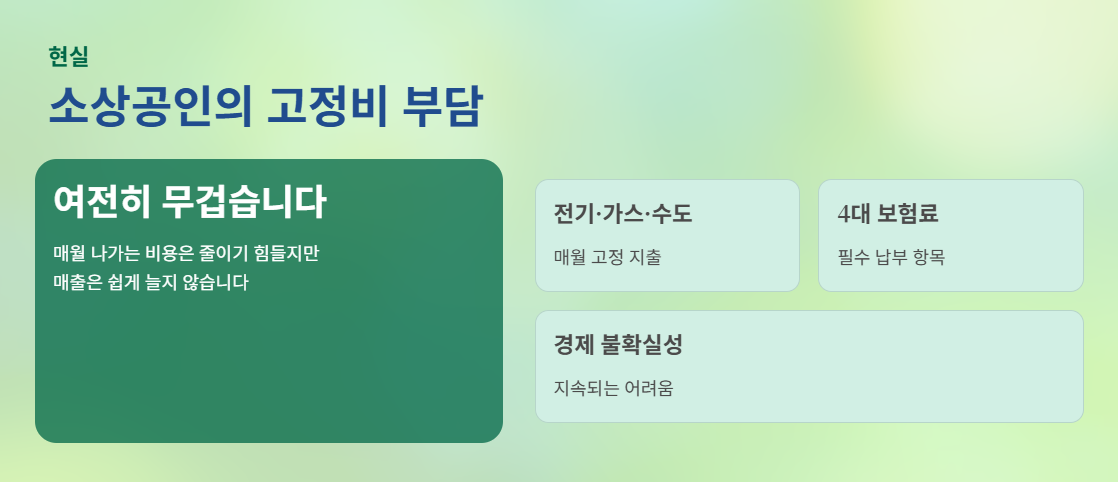 현실

소상공인의 고정비 부담

여전히 무겁습니다

매월 나가는 비용은 줄이기 힘들지만 매출은 쉽게 늘지 않습니다

전기·가스·수도

매월 고정 지출

4대 보험료

필수 납부 항목

경제 불확실성

지속되는 어려움